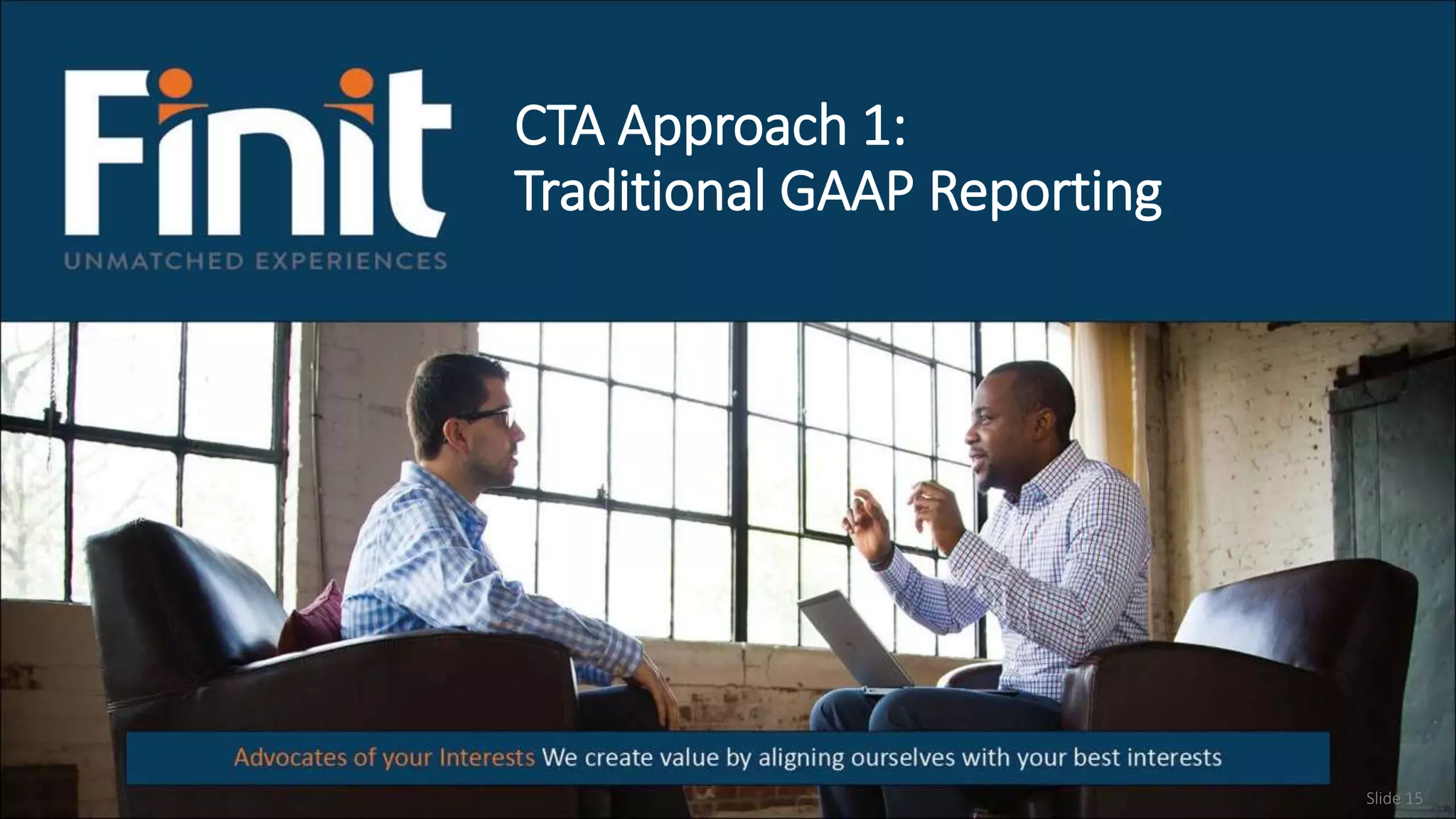 Finit
UNMATCHED EXPERIENCES

CTA Approach 1:
Traditional GAAP Reporting

Advocates of your Interests We create value by aligning ourselves with your best interests

Slide 15